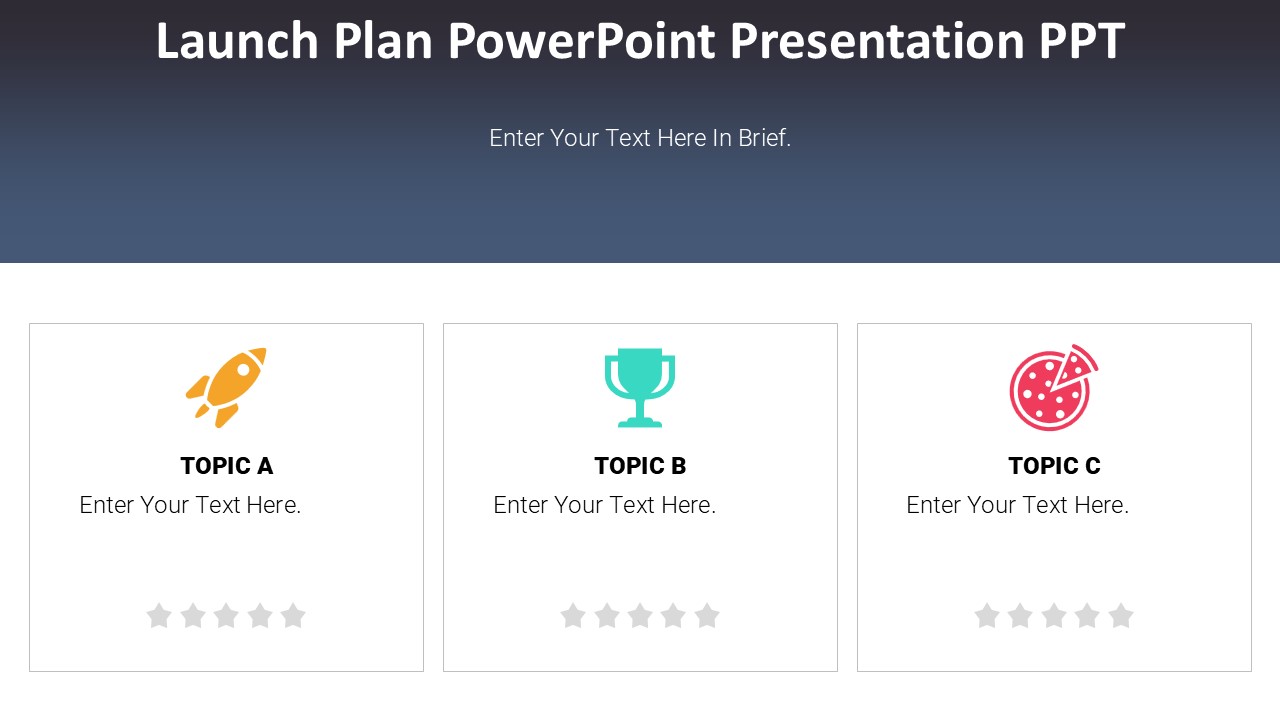 Launch Plan PowerPoint Presentation PPT

Enter Your Text Here In Brief.

TOPIC A
Enter Your Text Here.

TOPIC B
Enter Your Text Here.

TOPIC C
Enter Your Text Here.